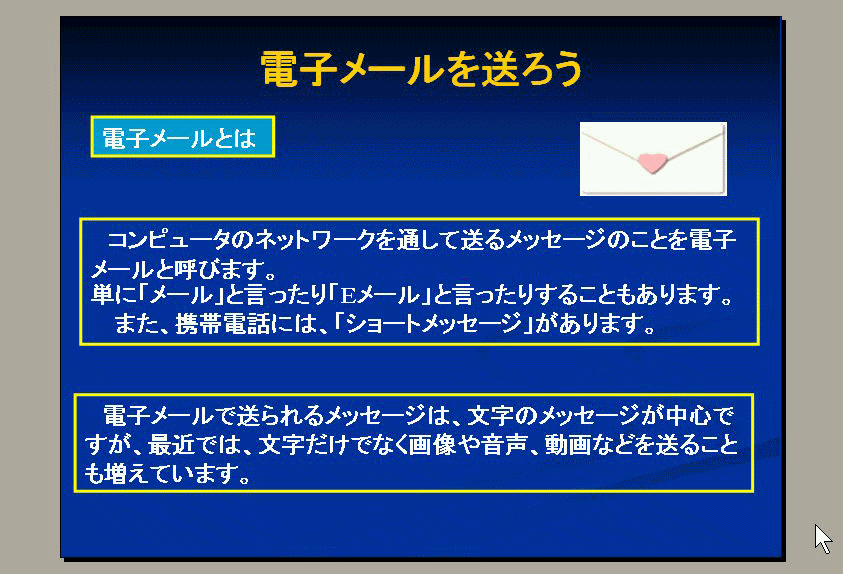 電子メールを送ろう

電子メールとは

コンピュータのネットワークを通して送るメッセージのことを電子メールと呼びます。
単に「メール」と言ったり「Eメール」と言ったりすることもあります。
また、携帯電話には、「ショートメッセージ」があります。

電子メールで送られるメッセージは、文字のメッセージが中心ですが、最近では、文字だけでなく画像や音声、動画などを送ることも増えています。